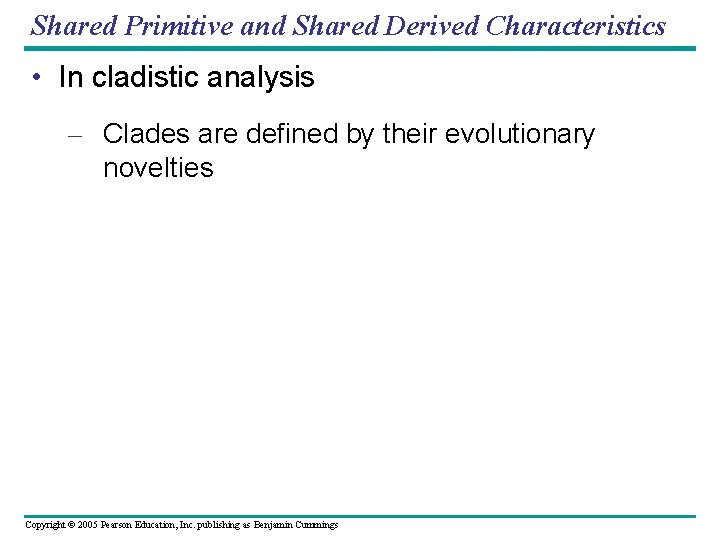 Shared Primitive and Shared Derived Characteristics

• In cladistic analysis

– Clades are defined by their evolutionary novelties

Copyright © 2005 Pearson Education, Inc. publishing as Benjamin Cummings